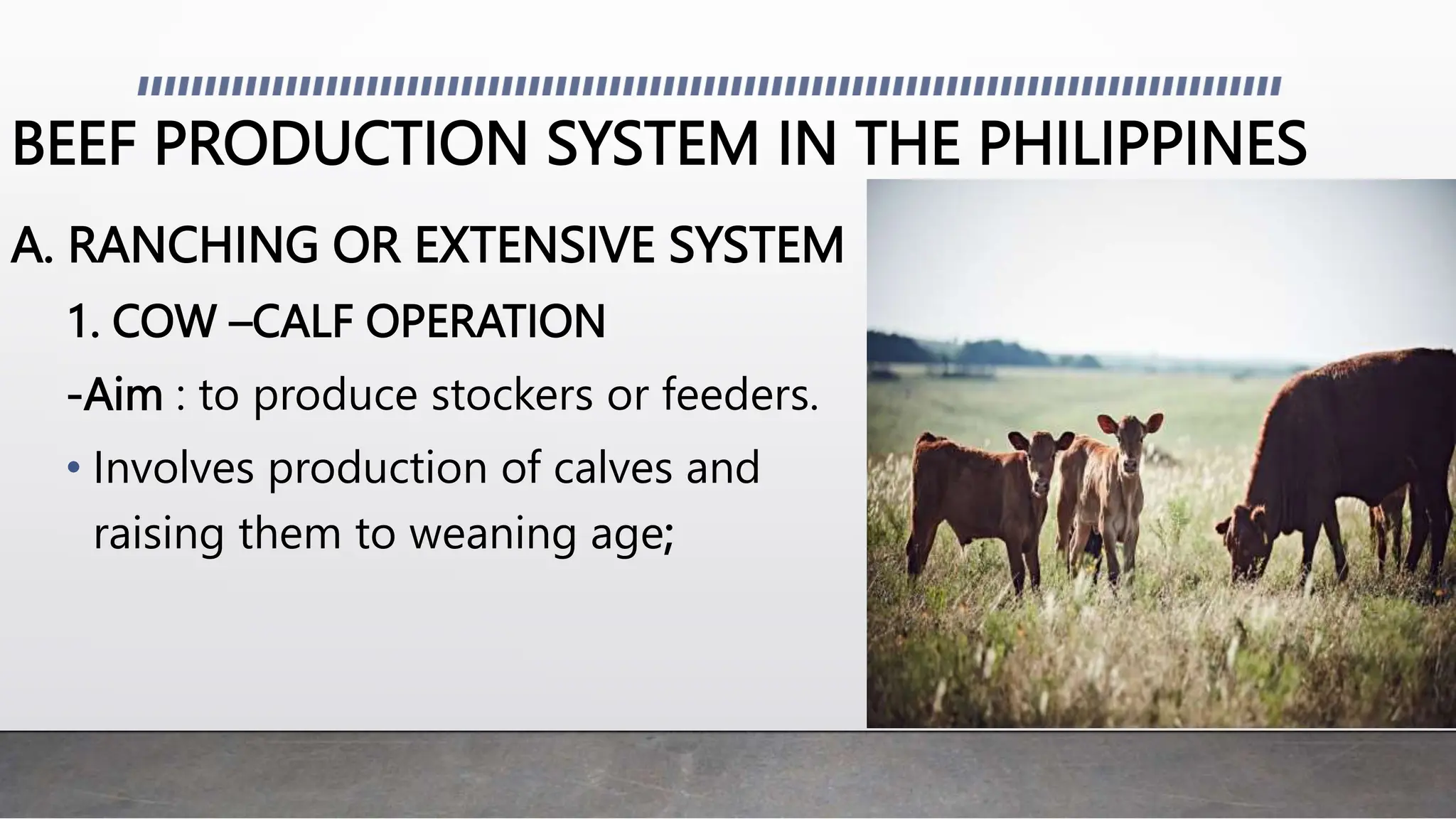 BEEF PRODUCTION SYSTEM IN THE PHILIPPINES

A. RANCHING OR EXTENSIVE SYSTEM

1. COW –CALF OPERATION

-Aim : to produce stockers or feeders.

• Involves production of calves and raising them to weaning age;